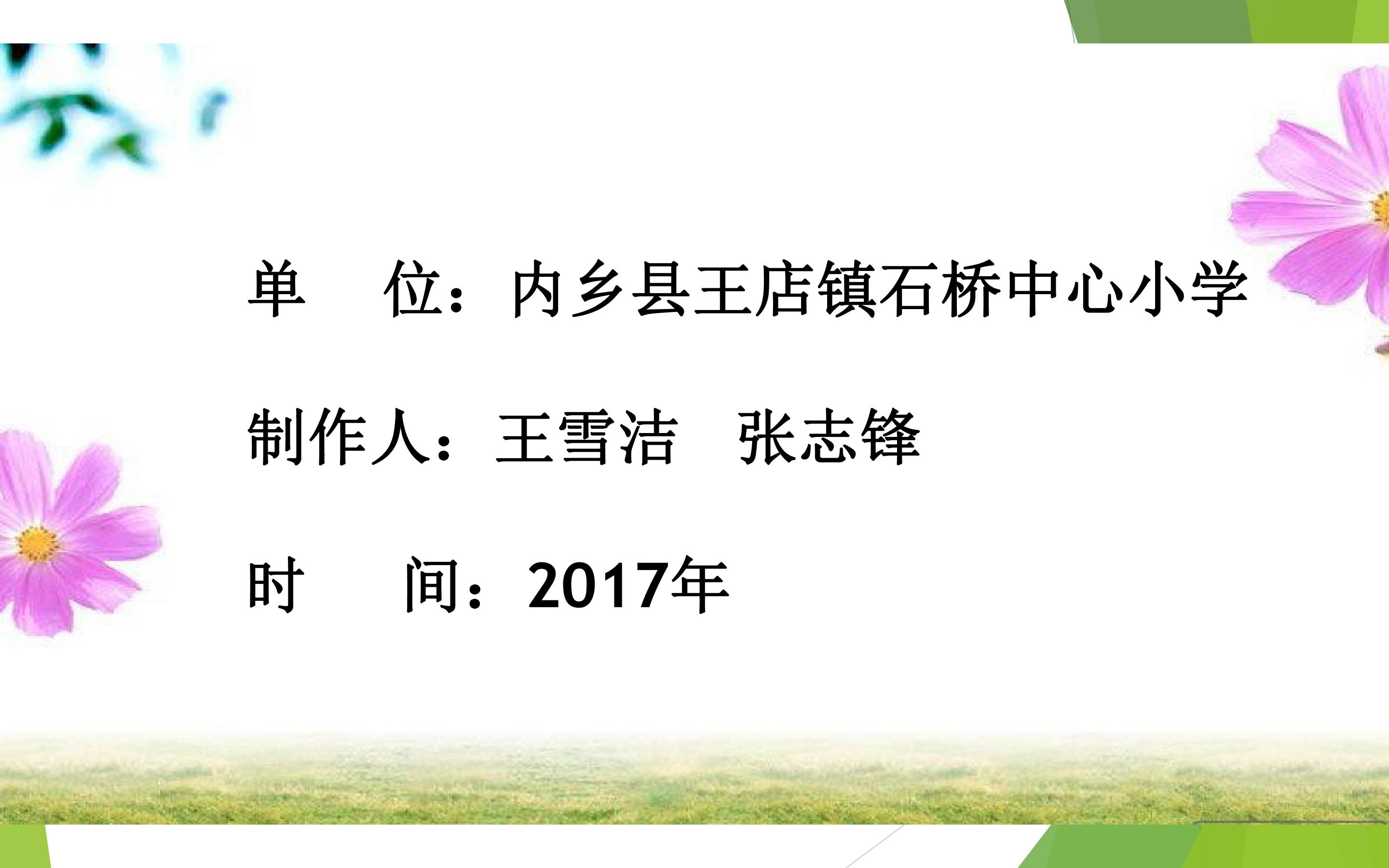 单　位：内乡县王店镇石桥中心小学

制作人：王雪洁　张志锋

时　间：2017年